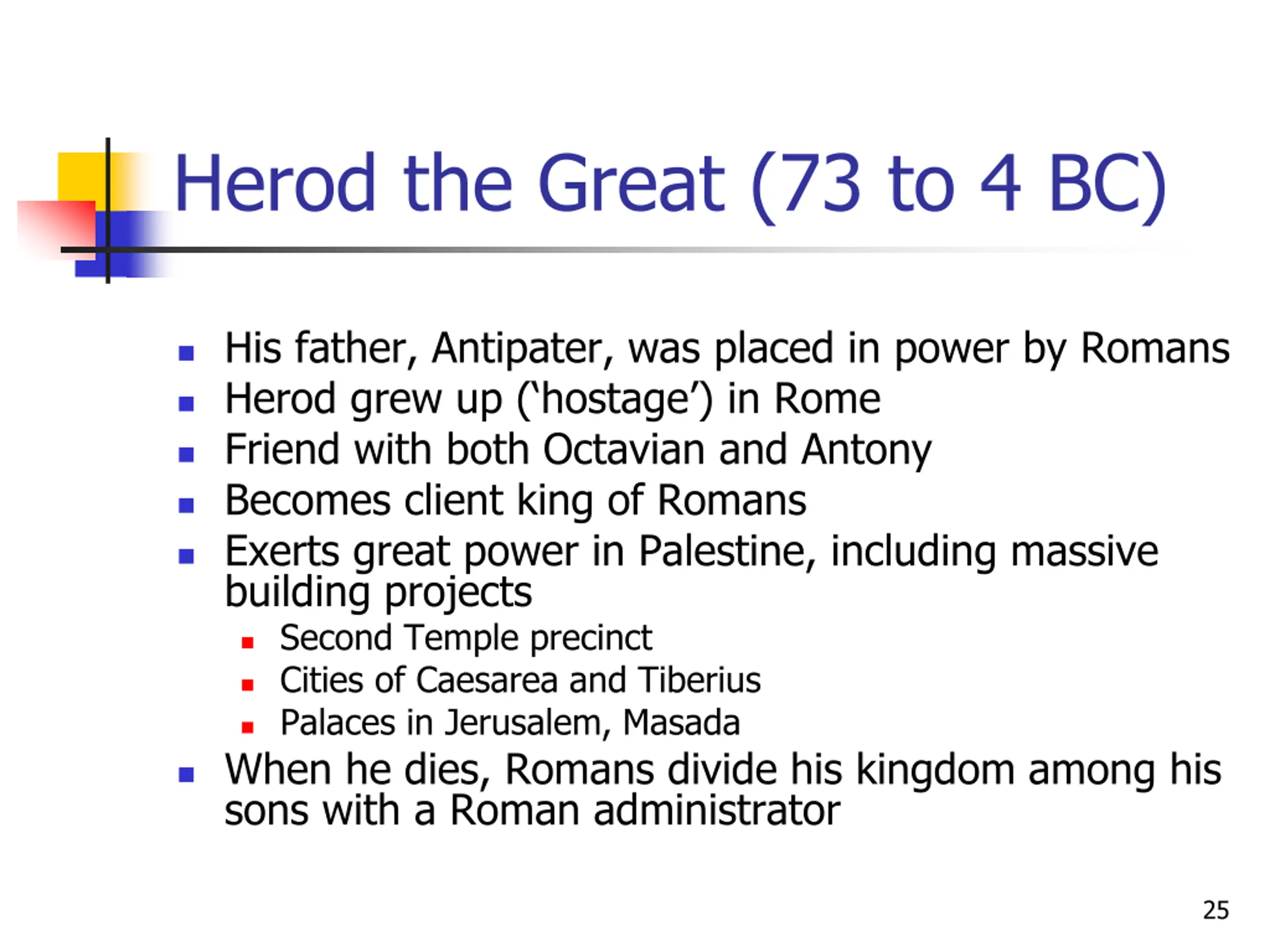 Herod the Great (73 to 4 BC)

- His father, Antipater, was placed in power by Romans
- Herod grew up (‘hostage’) in Rome
- Friend with both Octavian and Antony
- Becomes client king of Romans
- Exerts great power in Palestine, including massive building projects
  - Second Temple precinct
  - Cities of Caesarea and Tiberius
  - Palaces in Jerusalem, Masada
- When he dies, Romans divide his kingdom among his sons with a Roman administrator

25